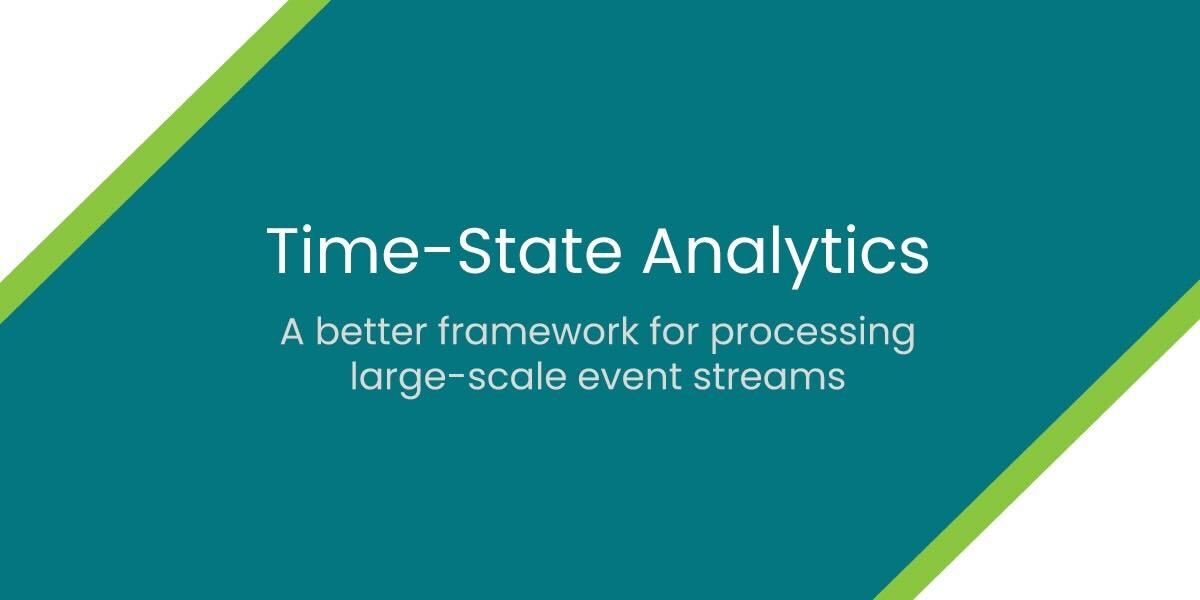 Time-State Analytics

A better framework for processing large-scale event streams